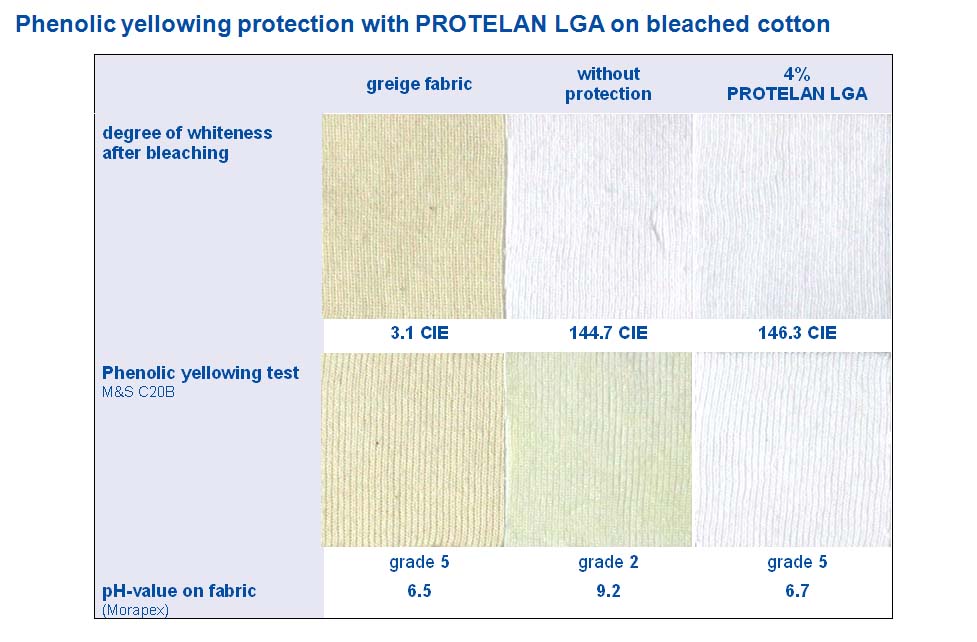 Phenolic yellowing protection with PROTELAN LGA on bleached cotton

| | greige fabric | without protection | 4% PROTELAN LGA |
|---|---|---|---|
| degree of whiteness after bleaching | 3.1 CIE | 144.7 CIE | 146.3 CIE |
| Phenolic yellowing test M&S C20B | grade 5 | grade 2 | grade 5 |
| pH-value on fabric (Morapex) | 6.5 | 9.2 | 6.7 |